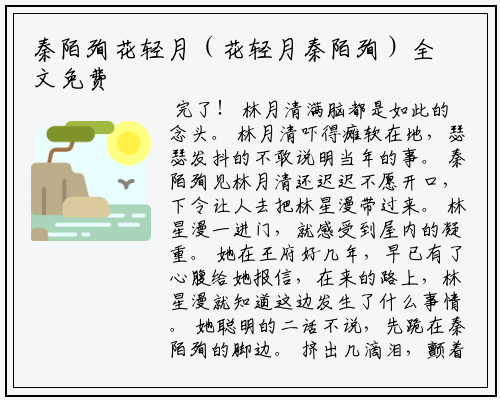 秦陌殉花轻月（花轻月秦陌殉）全文免费

完了！ 林月清满脑都是如此的念头。 林月清吓得瘫软在地，瑟瑟发抖的不敢说明当年的事。 秦陌殉见林月清还迟迟不愿开口，下令让人去把林星漫带过来。 林星漫一进门，就感受到屋内的凝重。 她在王府好几年，早已有了心腹给她报信，在来的路上，林星漫就知道这边发生了什么事情。 她聪明的二话不说，先跪在秦陌殉的脚边。 挤出几滴泪，颤着